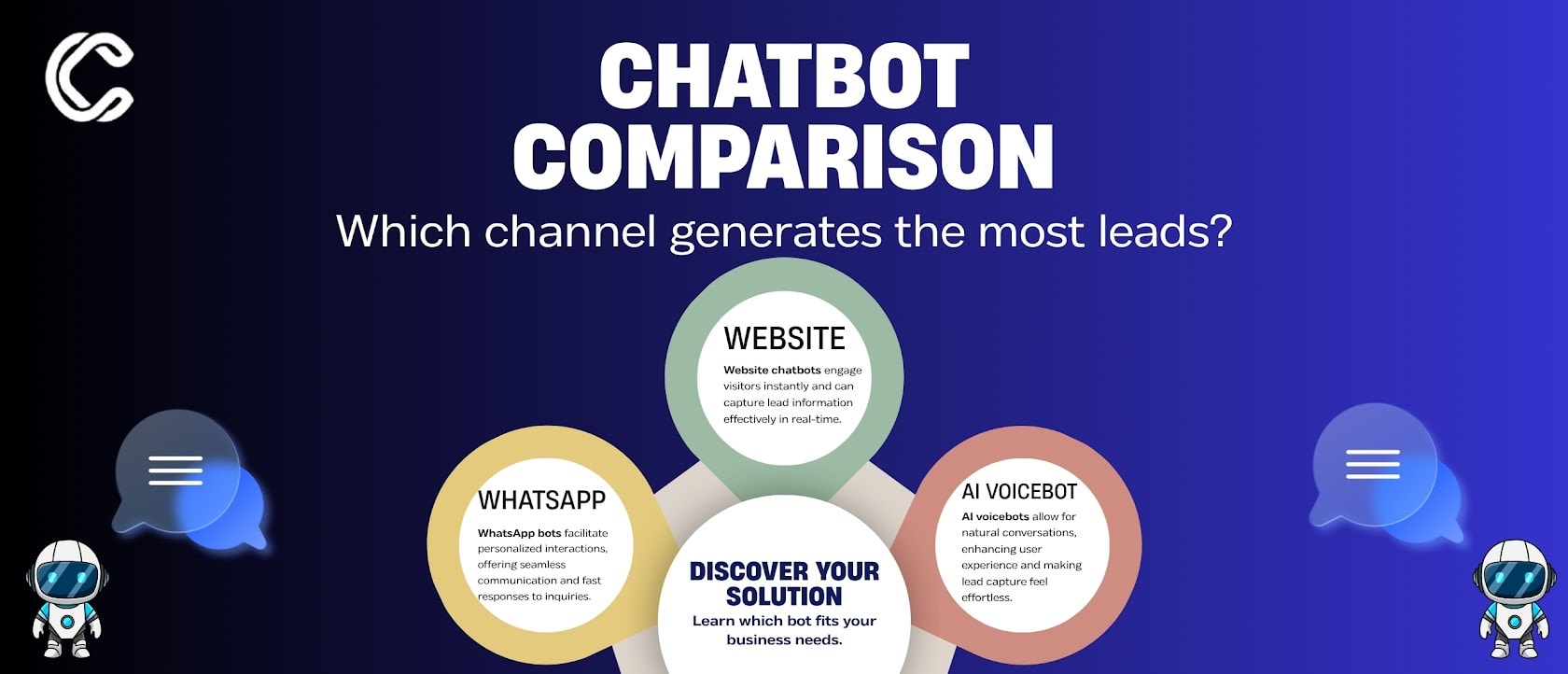 CHATBOT COMPARISON

Which channel generates the most leads?

WEBSITE

Website chatbots engage visitors instantly and can capture lead information effectively in real-time.

WHATSAPP

WhatsApp bots facilitate personalized interactions, offering seamless communication and fast responses to inquiries.

AI VOICEBOT

AI voicebots allow for natural conversations, enhancing user experience and making lead capture feel effortless.

DISCOVER YOUR SOLUTION

Learn which bot fits your business needs.